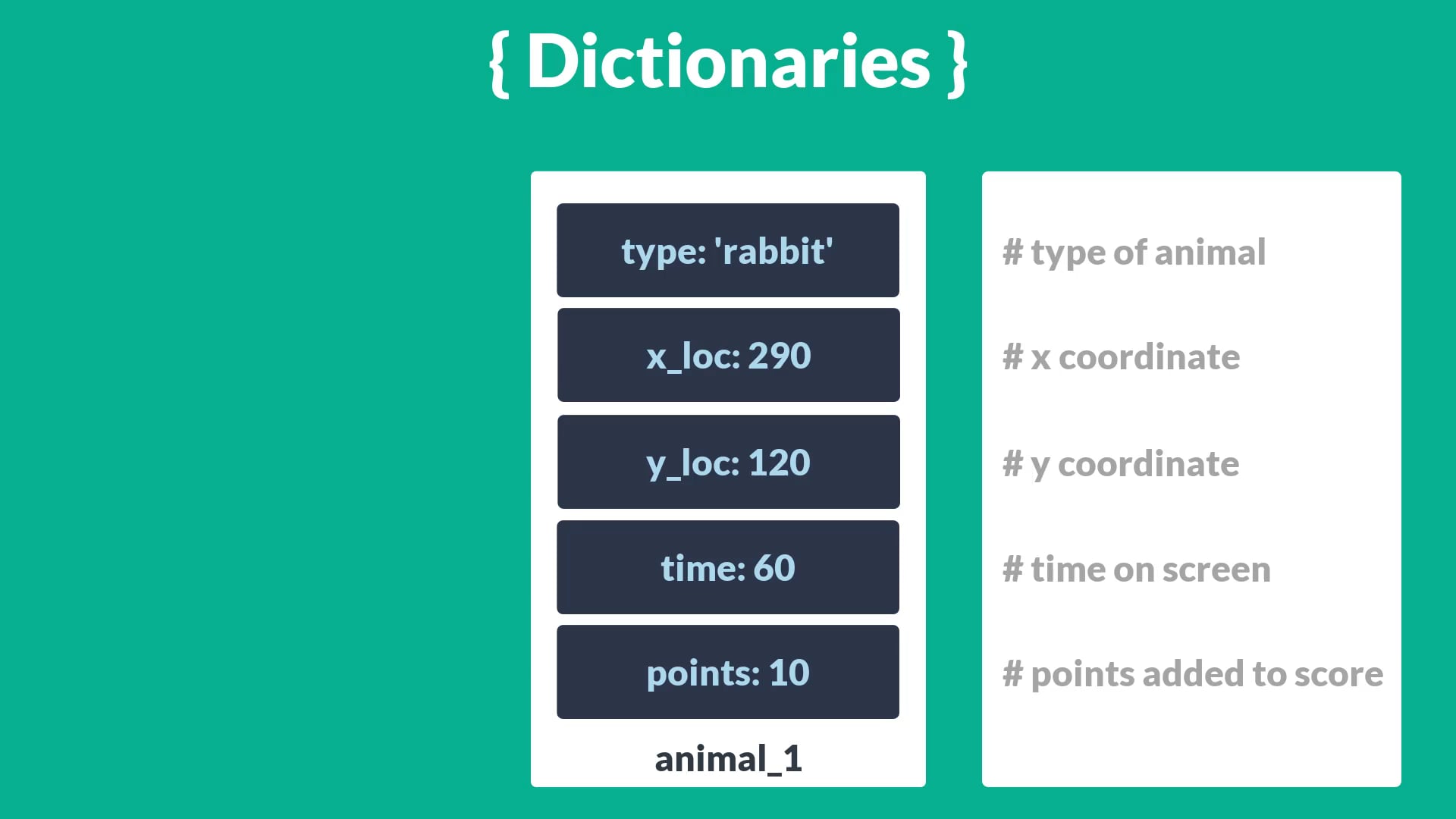 { Dictionaries }

type: 'rabbit'

x_loc: 290

y_loc: 120

time: 60

points: 10

animal_1

# type of animal

# x coordinate

# y coordinate

# time on screen

# points added to score